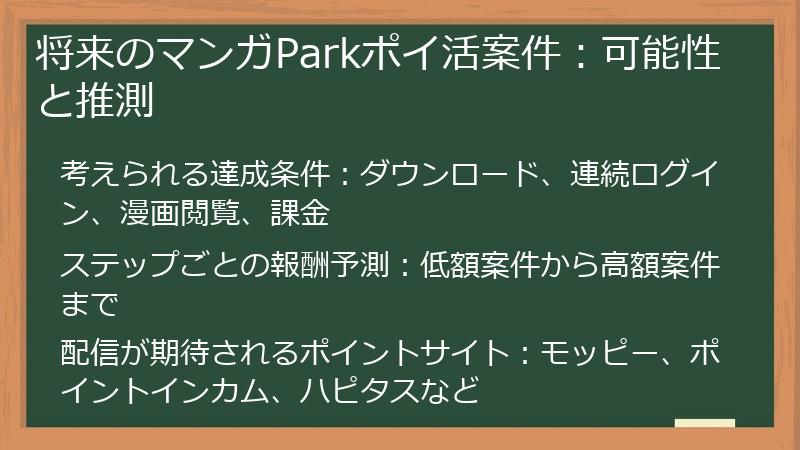 将来のマンガParkポイ活案件：可能性と推測

考えられる達成条件：ダウンロード、連続ログイン、漫画閲覧、課金

ステップごとの報酬予測：低額案件から高額案件まで

配信が期待されるポイントサイト：モッピー、ポイントインカム、ハピタスなど